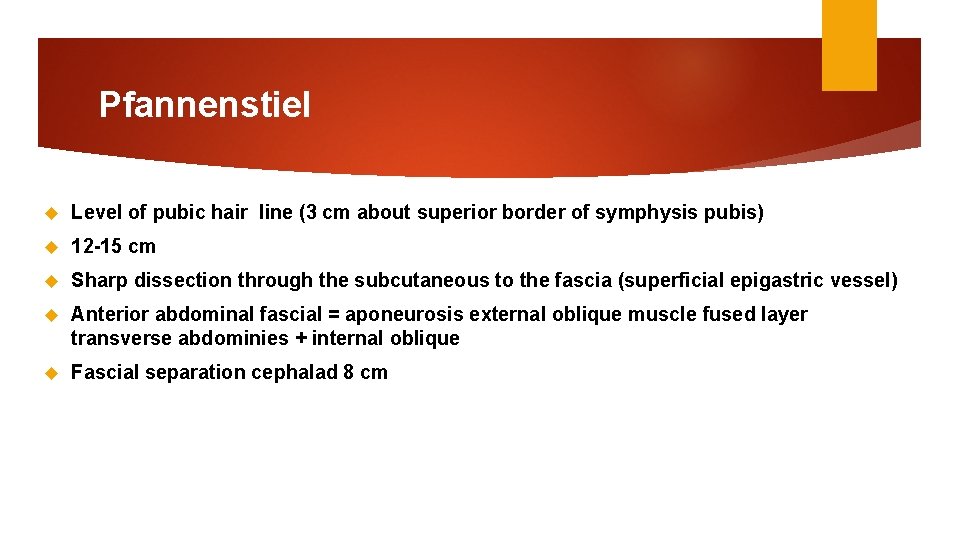 Pfannenstiel

Level of pubic hair line (3 cm about superior border of symphysis pubis)

12-15 cm

Sharp dissection through the subcutaneous to the fascia (superficial epigastric vessel)

Anterior abdominal fascial = aponeurosis external oblique muscle fused layer transverse abdominies + internal oblique

Fascial separation cephalad 8 cm